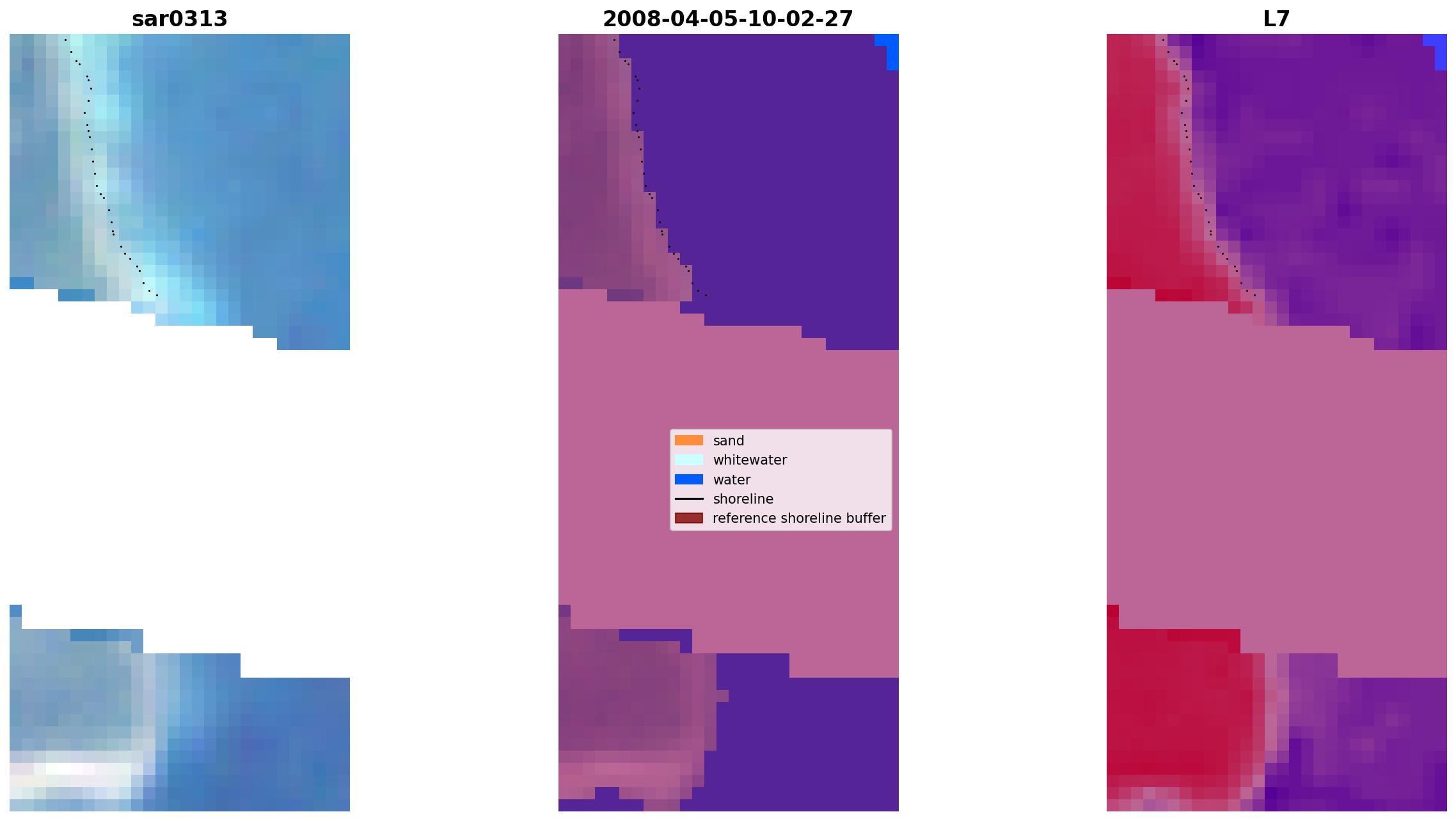 sar0313

2008-04-05-10-02-27

L7

sand
whitewater
water
shoreline
reference shoreline buffer